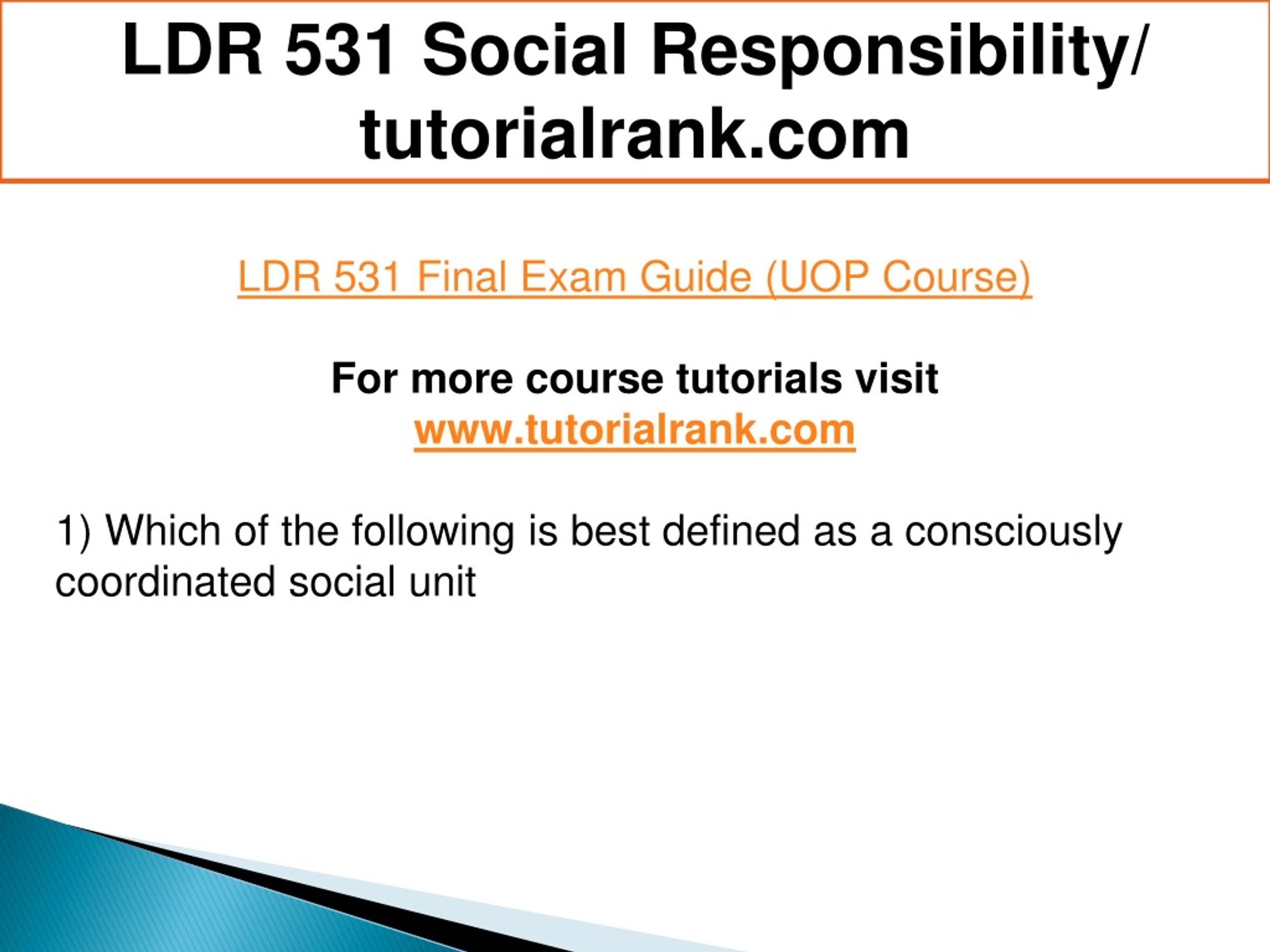 LDR 531 Social Responsibility/ tutorialrank.com

LDR 531 Final Exam Guide (UOP Course)

For more course tutorials visit
www.tutorialrank.com

1) Which of the following is best defined as a consciously coordinated social unit